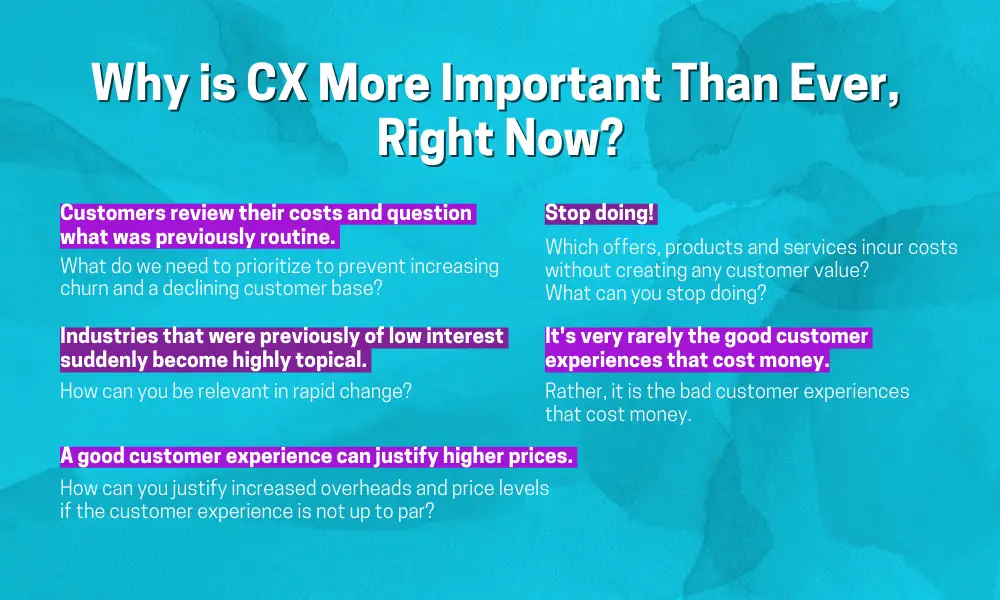 Why is CX More Important Than Ever, Right Now?

Customers review their costs and question what was previously routine.

What do we need to prioritize to prevent increasing churn and a declining customer base?

Industries that were previously of low interest suddenly become highly topical.

How can you be relevant in rapid change?

A good customer experience can justify higher prices.

How can you justify increased overheads and price levels if the customer experience is not up to par?

Stop doing!

Which offers, products and services incur costs without creating any customer value? What can you stop doing?

It's very rarely the good customer experiences that cost money.

Rather, it is the bad customer experiences that cost money.